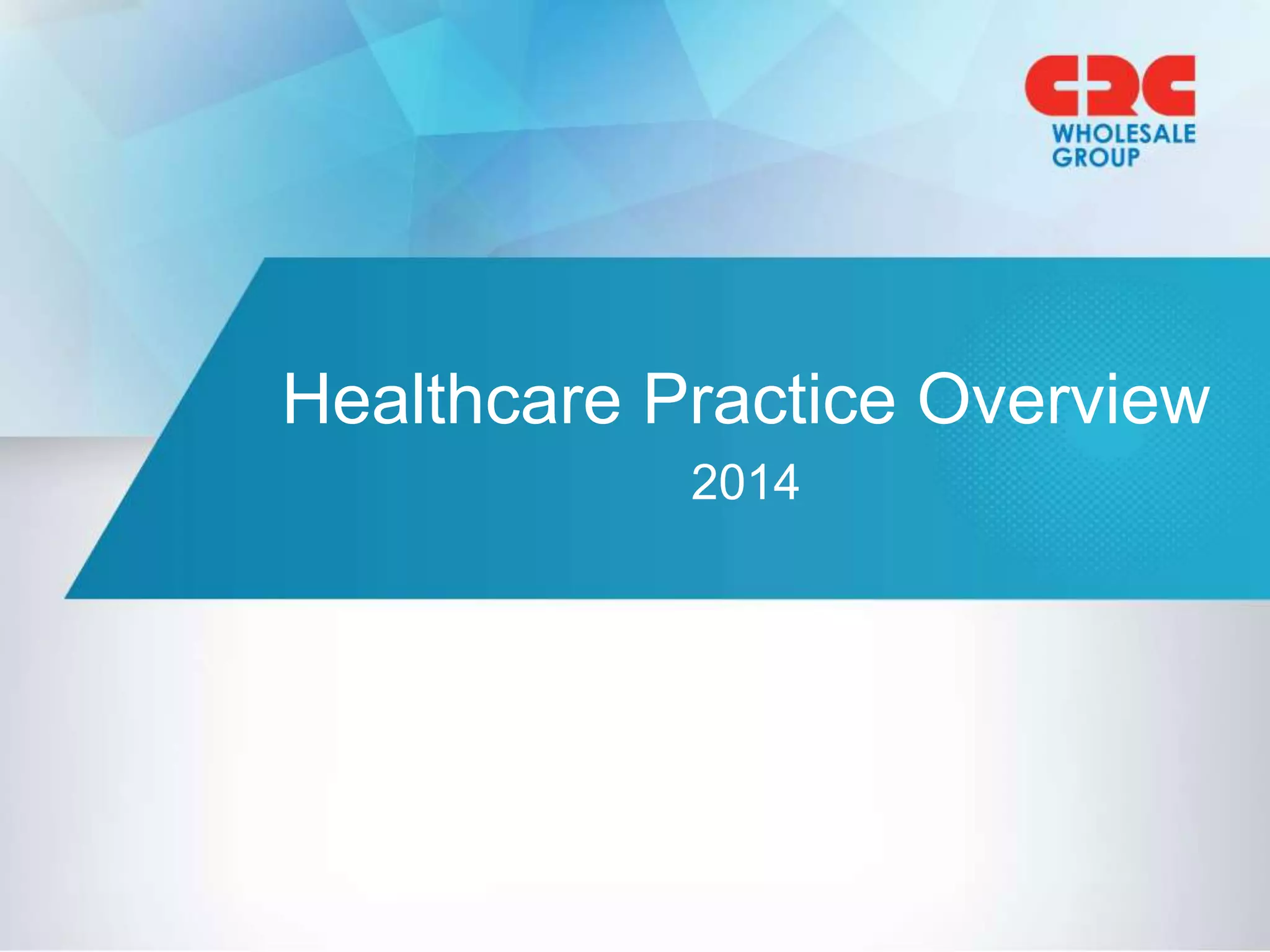 CRC
WHOLESALE
GROUP

Healthcare Practice Overview

2014